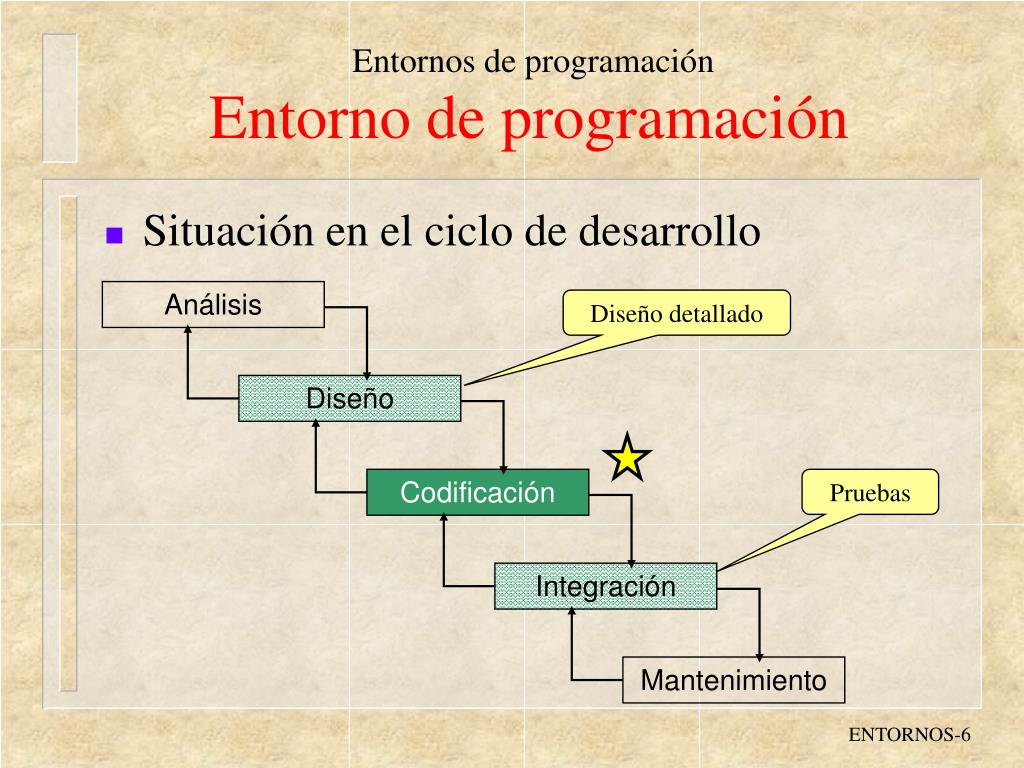 Entornos de programación

Entorno de programación

Situación en el ciclo de desarrollo

Análisis

Diseño detallado

Diseño

Codificación

Pruebas

Integración

Mantenimiento

ENTORNOS-6